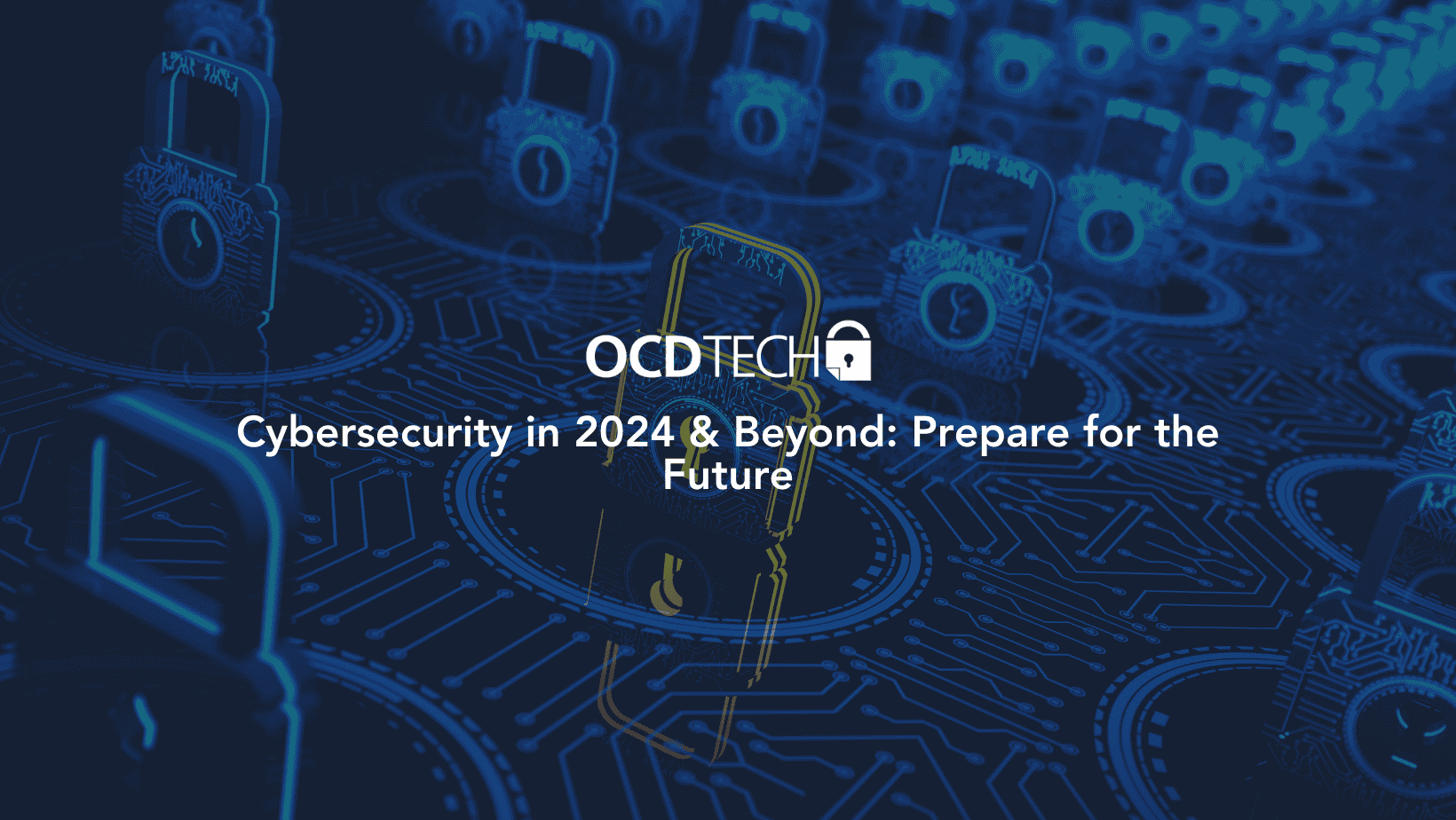 OCDTECH

Cybersecurity in 2024 & Beyond: Prepare for the Future